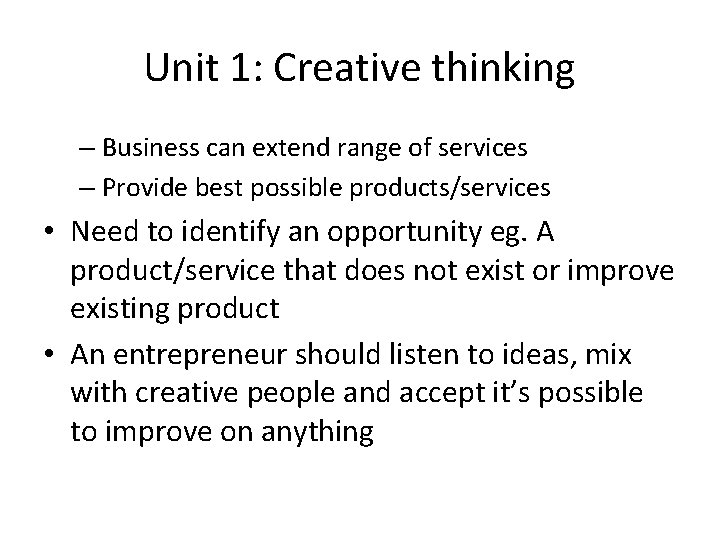 Unit 1: Creative thinking

– Business can extend range of services
– Provide best possible products/services

• Need to identify an opportunity eg. A product/service that does not exist or improve existing product

• An entrepreneur should listen to ideas, mix with creative people and accept it's possible to improve on anything